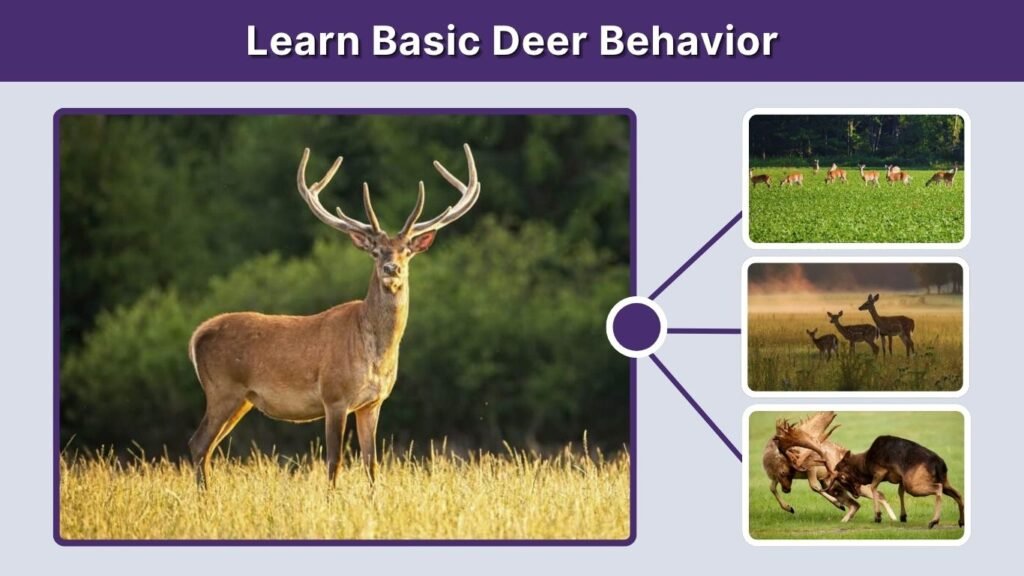 Learn Basic Deer Behavior